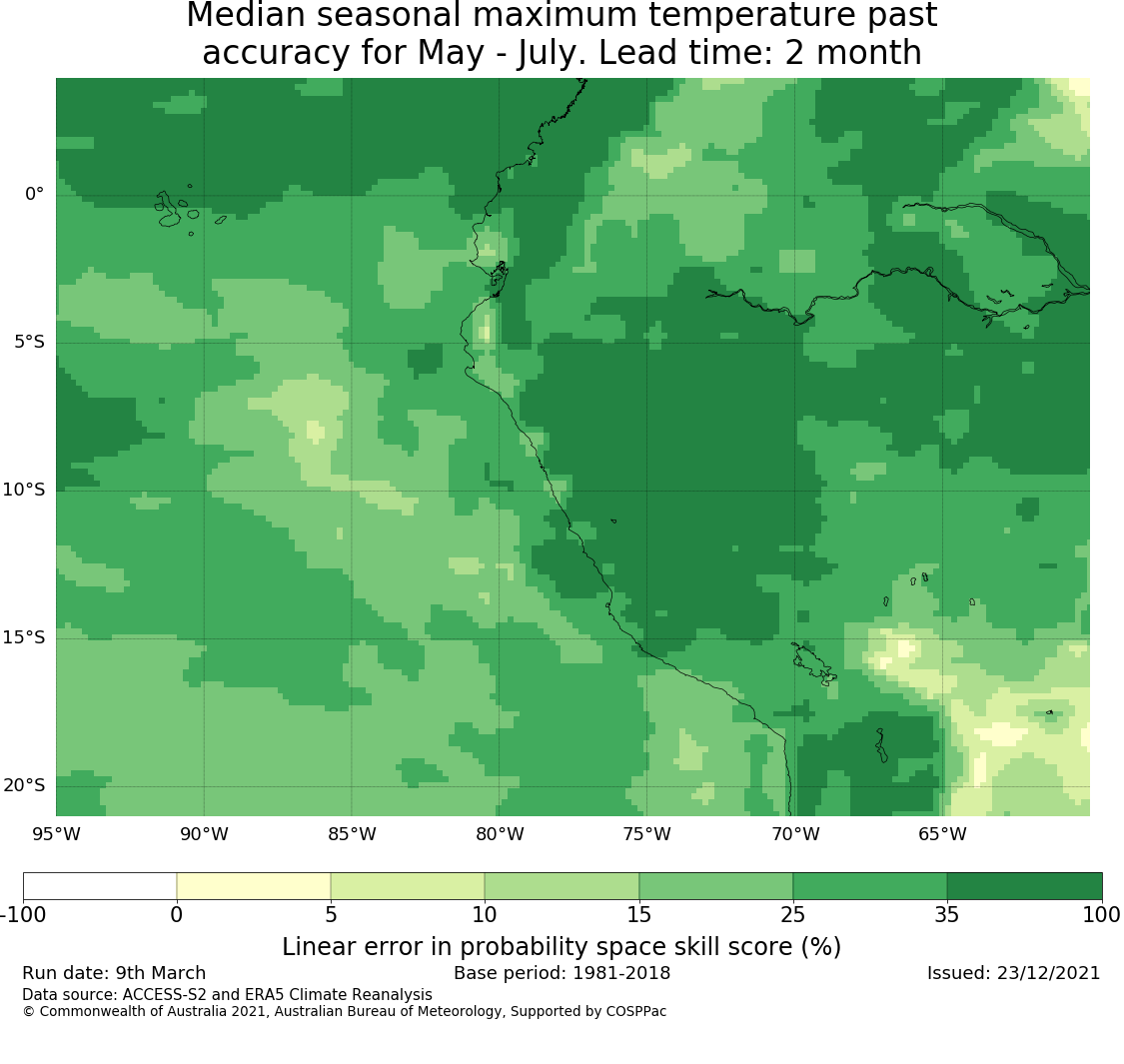 Median seasonal maximum temperature past accuracy for May - July. Lead time: 2 month

0°
5°S
10°S
15°S
20°S

95°W
90°W
85°W
80°W
75°W
70°W
65°W

-100
0
5
10
15
25
35
100

Linear error in probability space skill score (%)

Run date: 9th March
Base period: 1981-2018
Issued: 23/12/2021

Data source: ACCESS-S2 and ERA5 Climate Reanalysis
© Commonwealth of Australia 2021, Australian Bureau of Meteorology, Supported by COSPPac